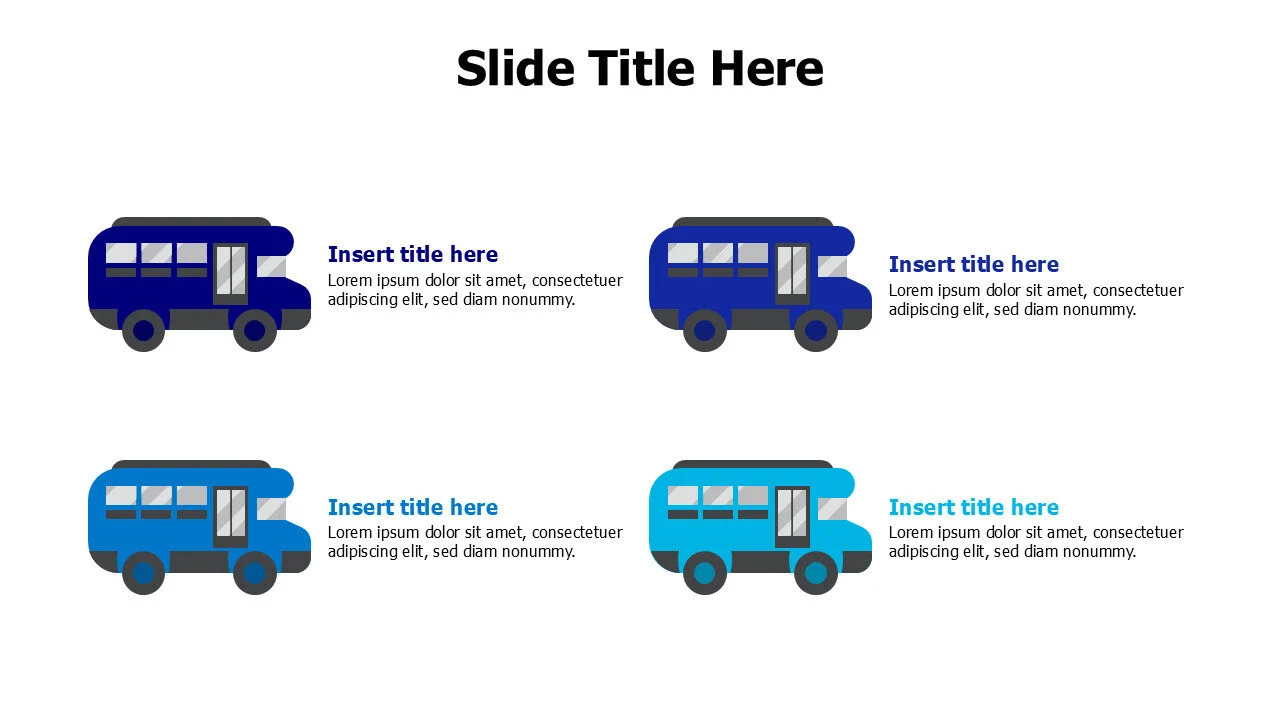 Slide Title Here

Insert title here
Lorem ipsum dolor sit amet, consectetuer adipiscing elit, sed diam nonummy.

Insert title here
Lorem ipsum dolor sit amet, consectetuer adipiscing elit, sed diam nonummy.

Insert title here
Lorem ipsum dolor sit amet, consectetuer adipiscing elit, sed diam nonummy.

Insert title here
Lorem ipsum dolor sit amet, consectetuer adipiscing elit, sed diam nonummy.